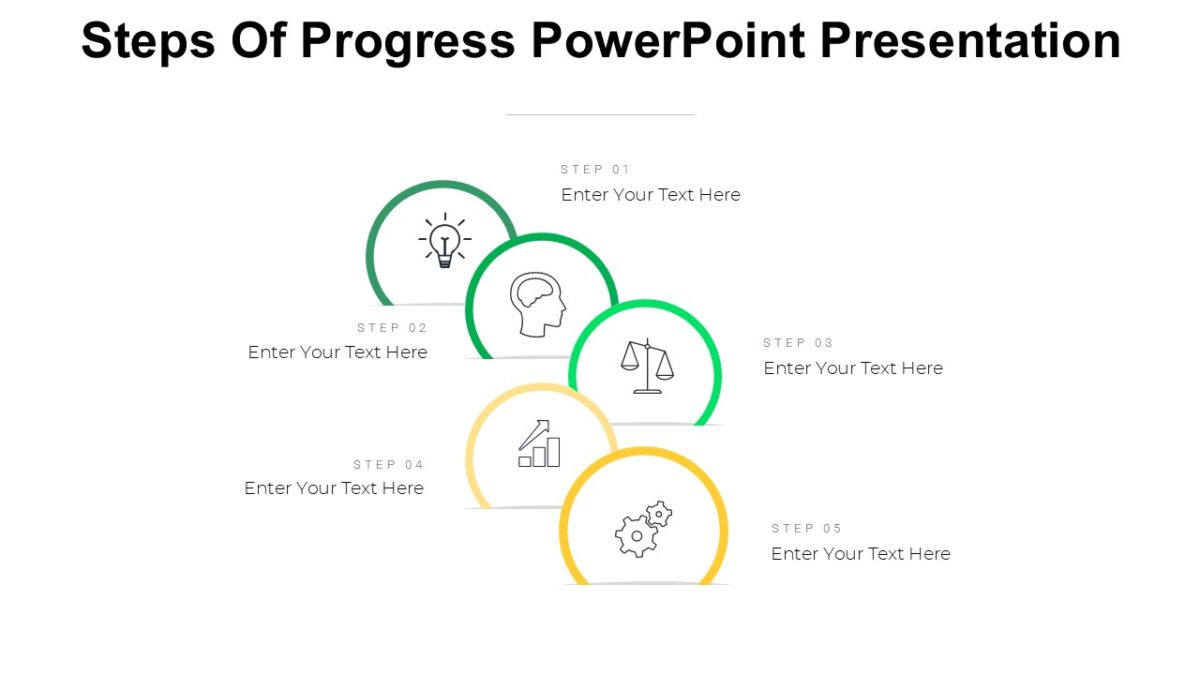 Steps Of Progress PowerPoint Presentation

STEP 01
Enter Your Text Here

STEP 02
Enter Your Text Here

STEP 03
Enter Your Text Here

STEP 04
Enter Your Text Here

STEP 05
Enter Your Text Here